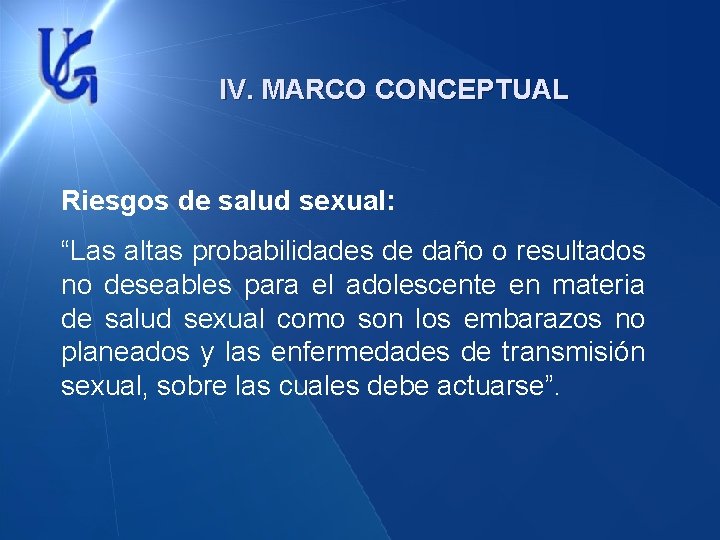 UG

IV. MARCO CONCEPTUAL

Riesgos de salud sexual:

“Las altas probabilidades de daño o resultados no deseables para el adolescente en materia de salud sexual como son los embarazos no planeados y las enfermedades de transmisión sexual, sobre las cuales debe actuarse”.